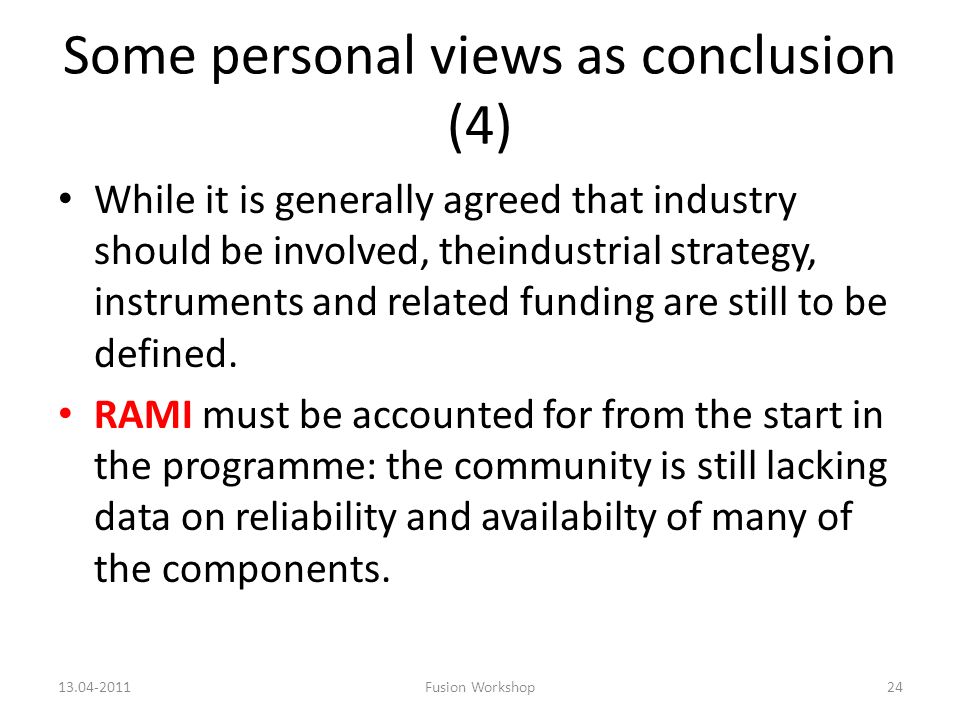 Some personal views as conclusion (4)

• While it is generally agreed that industry should be involved, theindustrial strategy, instruments and related funding are still to be defined.

• RAMI must be accounted for from the start in the programme: the community is still lacking data on reliability and availabilty of many of the components.

13.04-2011

Fusion Workshop

24